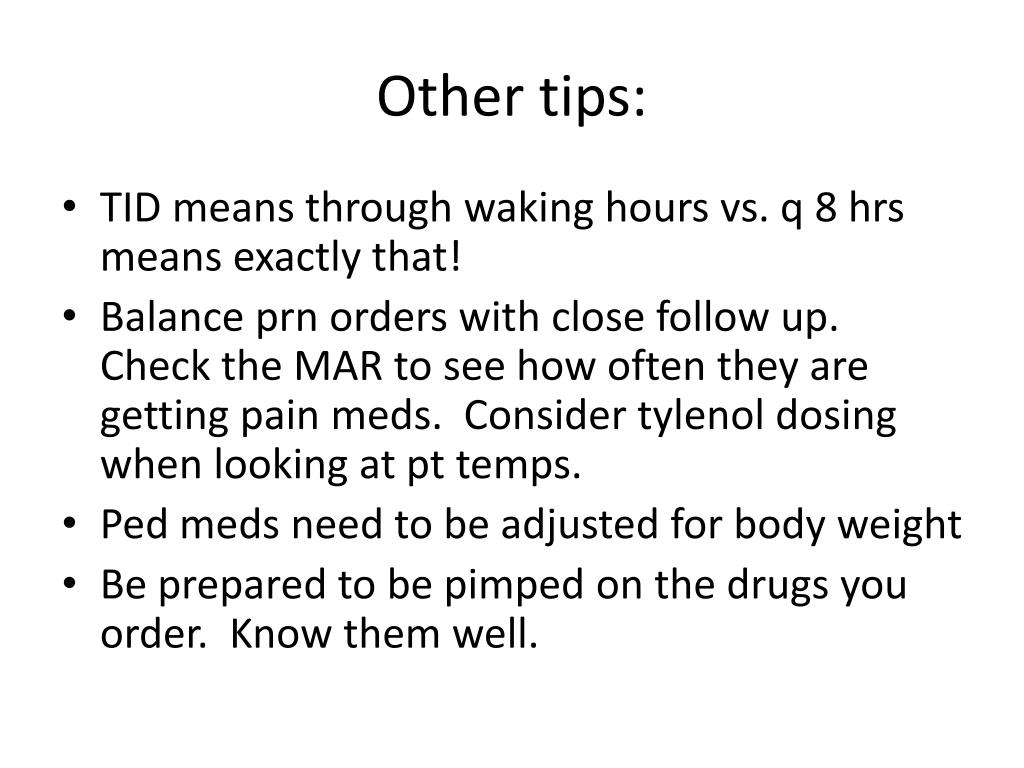 Other tips:

• TID means through waking hours vs. q 8 hrs means exactly that!
• Balance prn orders with close follow up. Check the MAR to see how often they are getting pain meds. Consider tylenol dosing when looking at pt temps.
• Ped meds need to be adjusted for body weight
• Be prepared to be pimped on the drugs you order. Know them well.